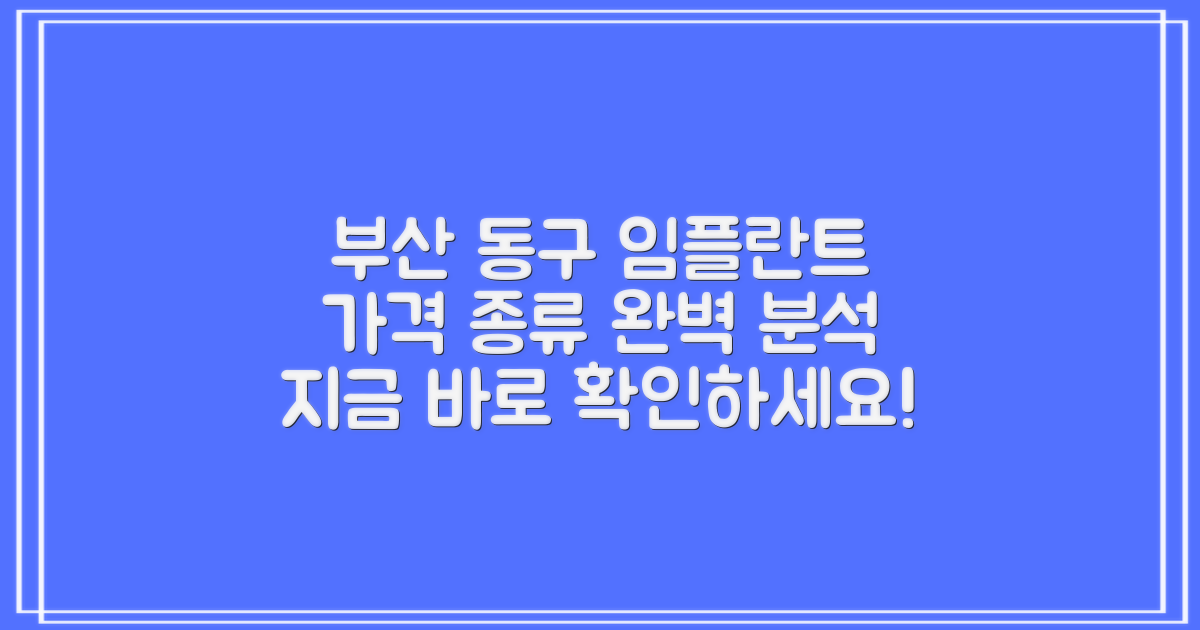 부산 동구 임플란트
가격 종류 완벽 분석
지금 바로 확인하세요!